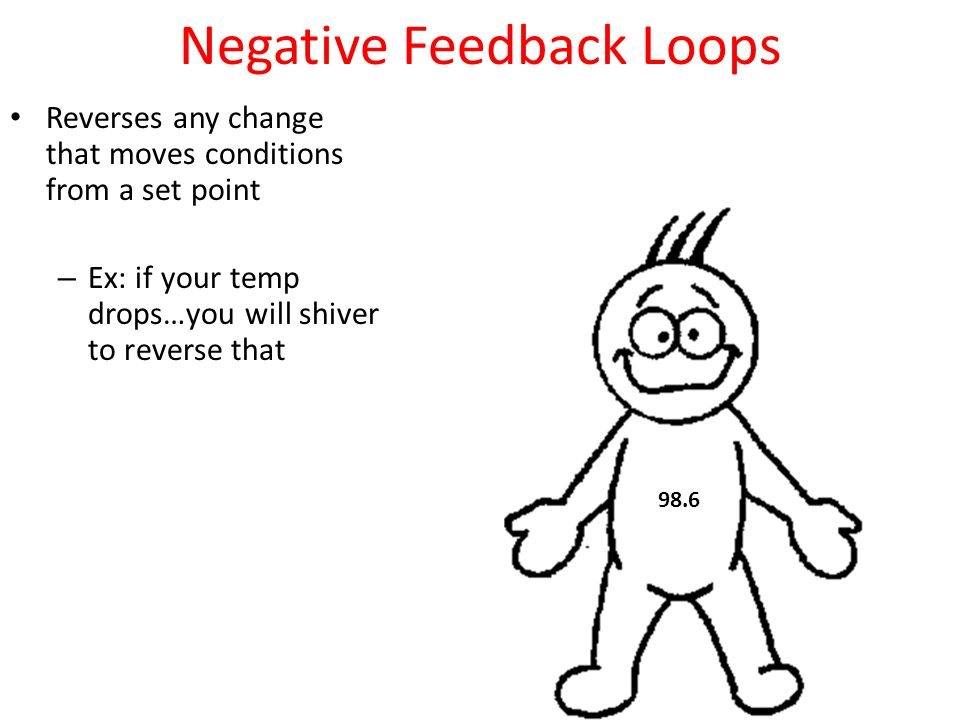 Negative Feedback Loops

• Reverses any change that moves conditions from a set point

– Ex: if your temp drops…you will shiver to reverse that

98.6